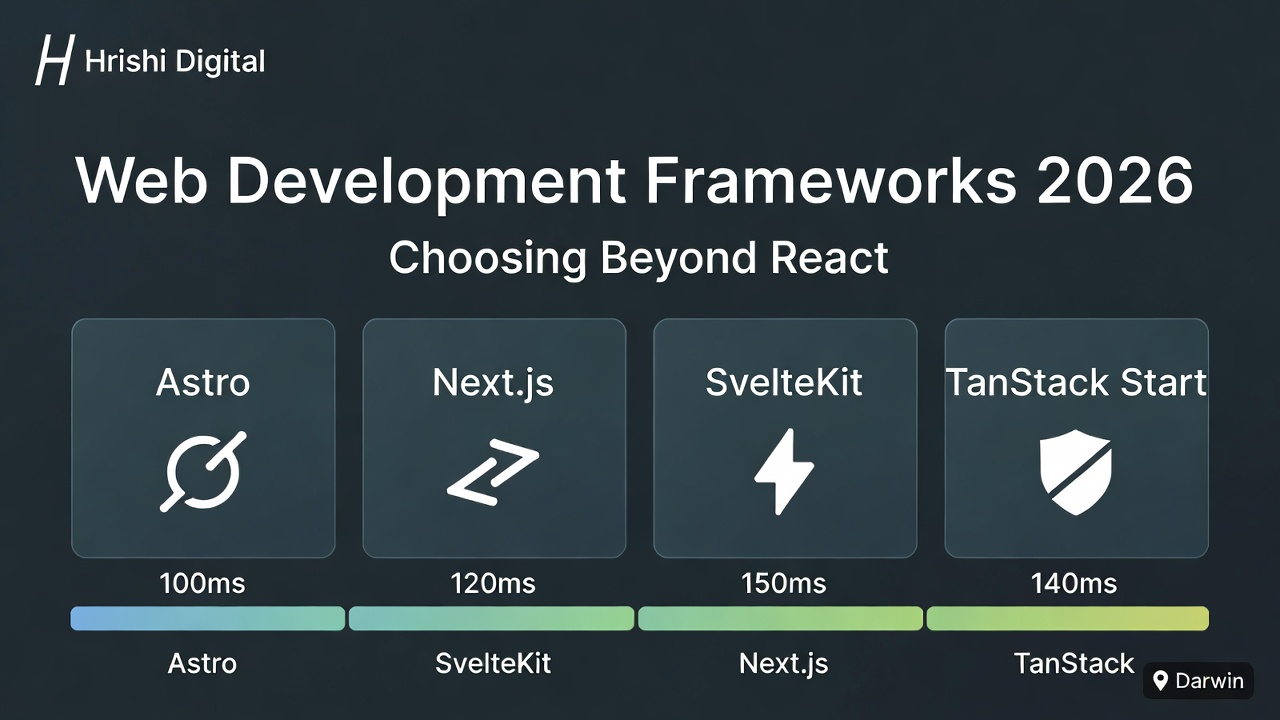 H Hrishi Digital

Web Development Frameworks 2026

Choosing Beyond React

Astro

Next.js

SvelteKit

TanStack Start

100ms

120ms

150ms

140ms

Astro

SvelteKit

Next.js

TanStack

Darwin